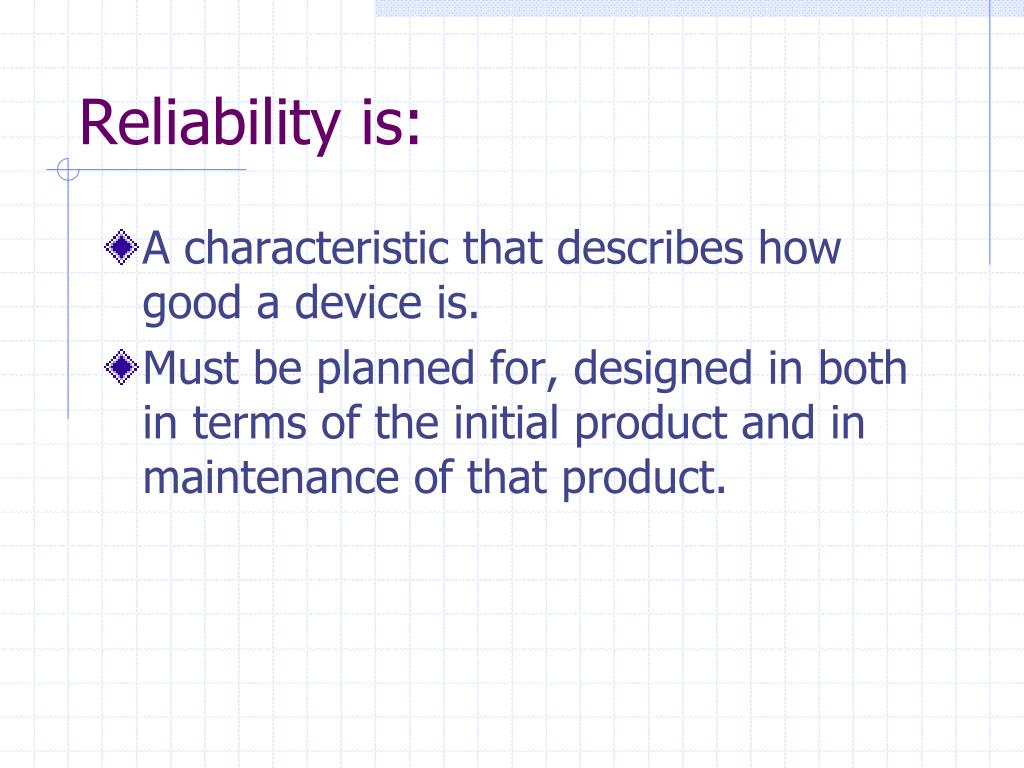 Reliability is:

A characteristic that describes how good a device is.

Must be planned for, designed in both in terms of the initial product and in maintenance of that product.